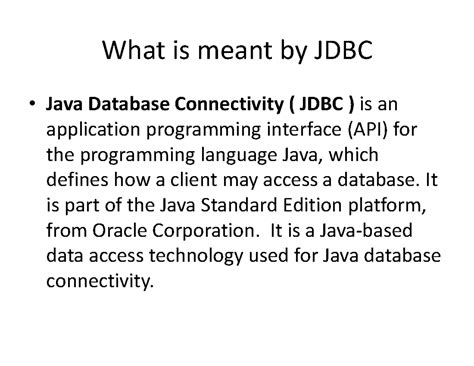 What is meant by JDBC

• Java Database Connectivity ( JDBC ) is an application programming interface (API) for the programming language Java, which defines how a client may access a database. It is part of the Java Standard Edition platform, from Oracle Corporation. It is a Java-based data access technology used for Java database connectivity.